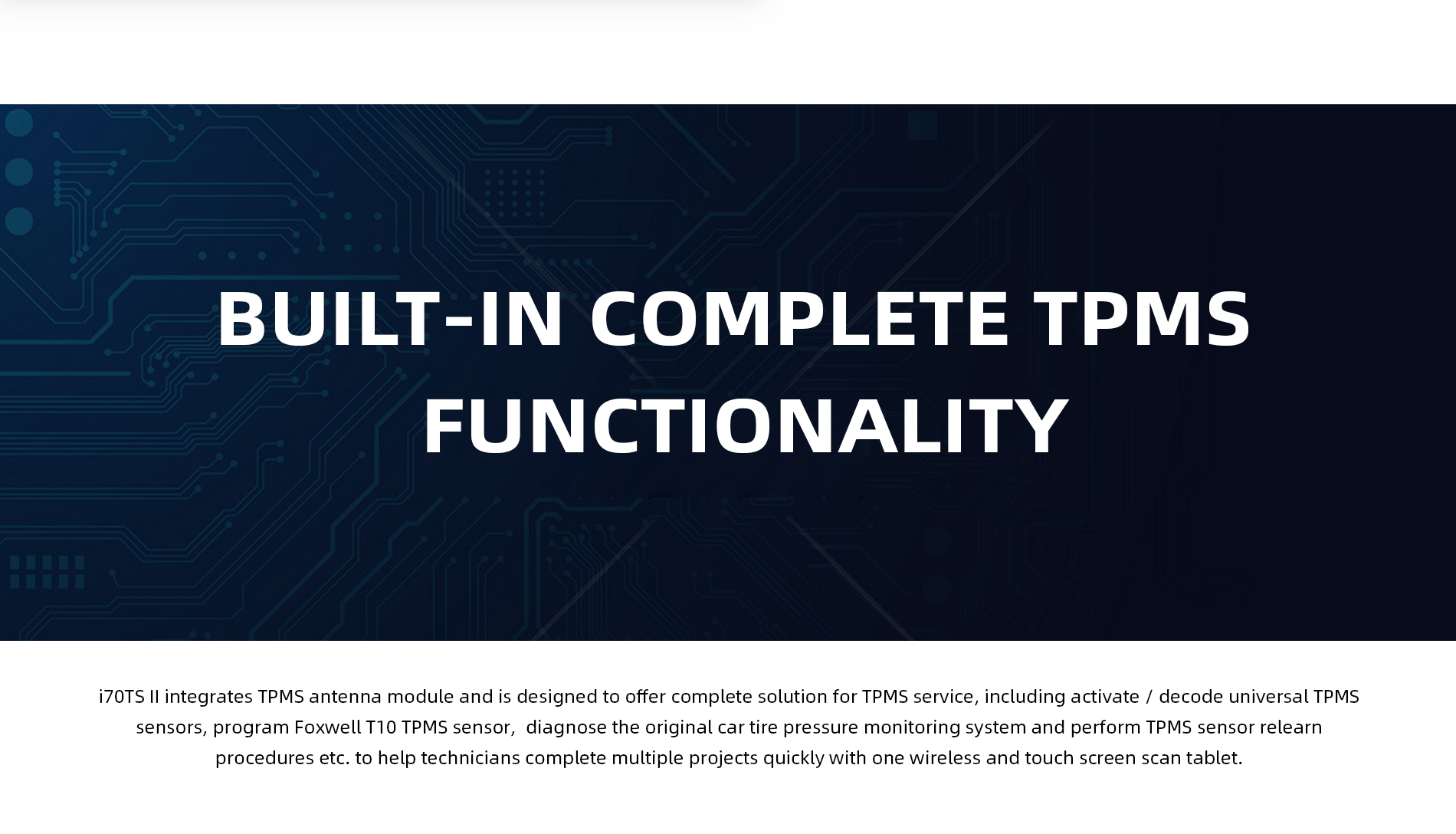 BUILT-IN COMPLETE TPMS FUNCTIONALITY

i70TS II integrates TPMS antenna module and is designed to offer complete solution for TPMS service, including activate / decode universal TPMS sensors, program Foxwell T10 TPMS sensor, diagnose the original car tire pressure monitoring system and perform TPMS sensor relearn procedures etc. to help technicians complete multiple projects quickly with one wireless and touch screen scan tablet.